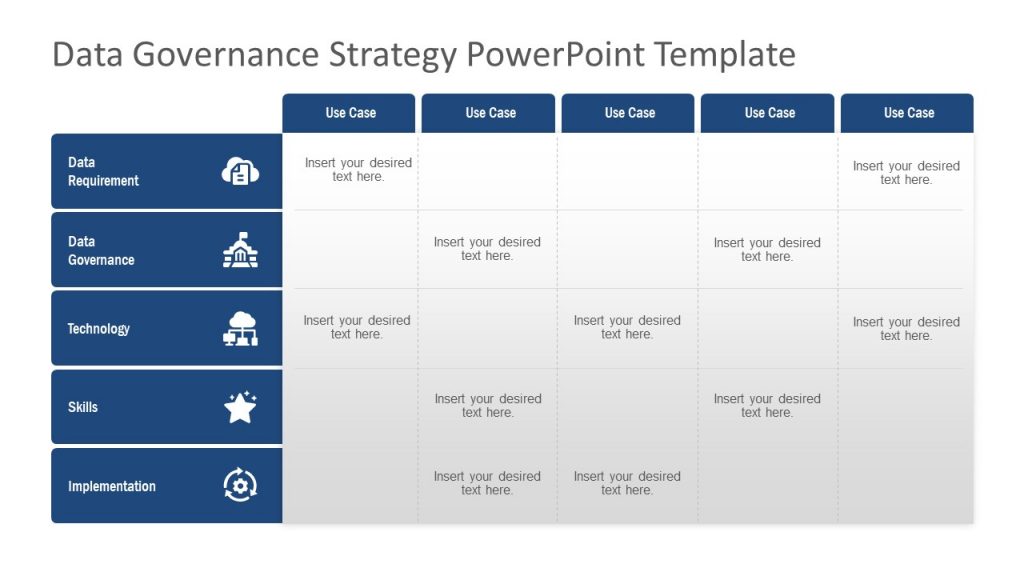 Data Governance Strategy PowerPoint Template

| | Use Case | Use Case | Use Case | Use Case | Use Case |
|---|---|---|---|---|---|
| Data Requirement | Insert your desired text here. | | | | Insert your desired text here. |
| Data Governance | | Insert your desired text here. | | Insert your desired text here. | |
| Technology | Insert your desired text here. | | Insert your desired text here. | | Insert your desired text here. |
| Skills | | Insert your desired text here. | | Insert your desired text here. | |
| Implementation | | Insert your desired text here. | Insert your desired text here. | | |